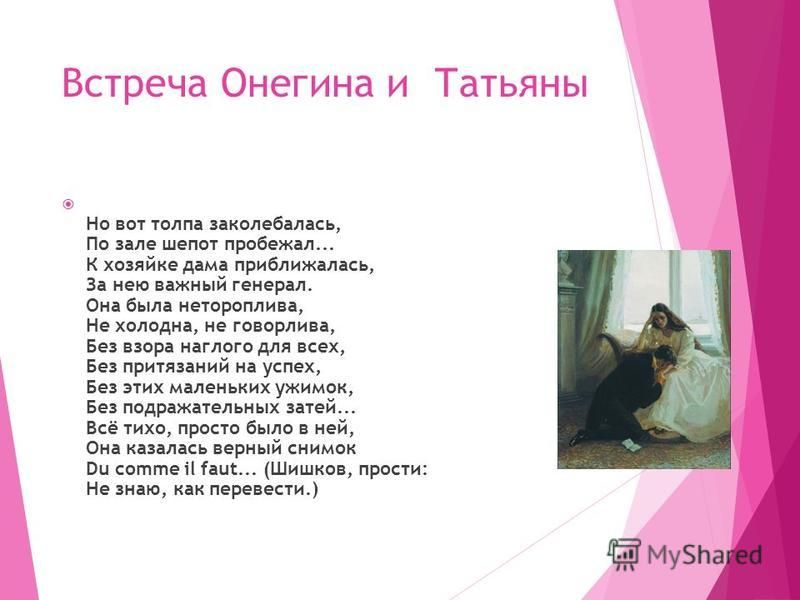 Встреча Онегина и Татьяны

Но вот толпа заколебалась,
По зале шепот пробежал...
К хозяйке дама приближалась,
За нею важный генерал.
Она была нетороплива,
Не холодна, не говорлива,
Без взора наглого для всех,
Без притязаний на успех,
Без этих маленьких ужимок,
Без подражательных затей...
Всё тихо, просто было в ней,
Она казалась верный снимок
Du comme il faut... (Шишков, прости:
Не знаю, как перевести.)

MyShared